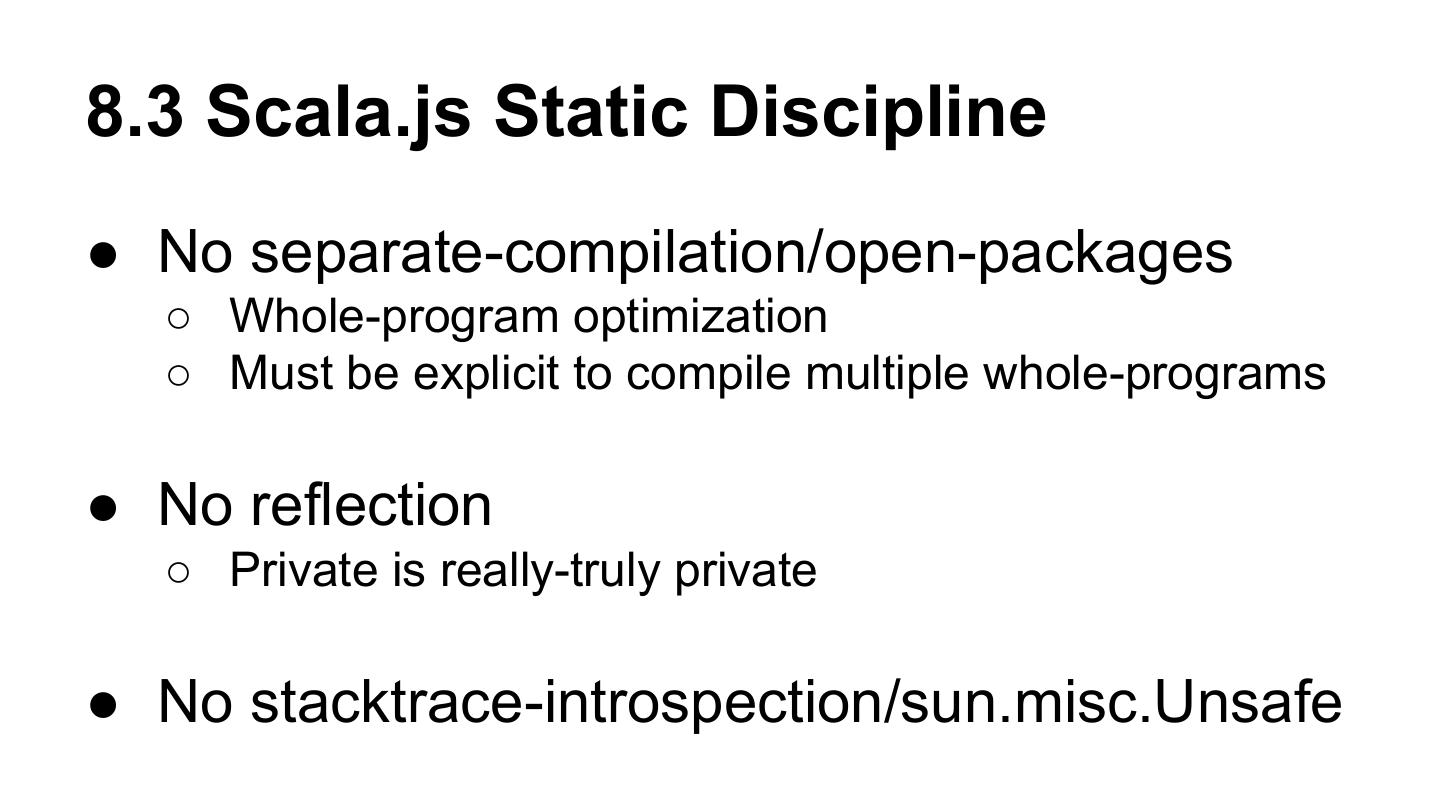 8.3 Scala.js Static Discipline

● No separate-compilation/open-packages
○ Whole-program optimization
○ Must be explicit to compile multiple whole-programs

● No reflection
○ Private is really-truly private

● No stacktrace-introspection/sun.misc.Unsafe